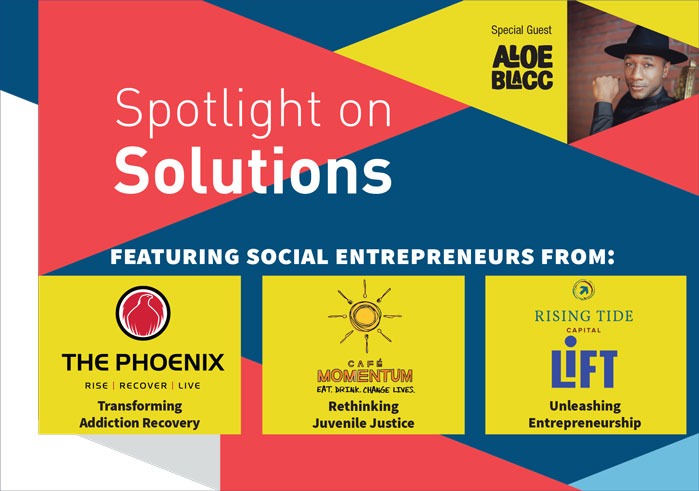 Special Guest
ALOE BLACC

Spotlight on
Solutions

FEATURING SOCIAL ENTREPRENEURS FROM:

THE PHOENIX
RISE | RECOVER | LIVE
Transforming Addiction Recovery

CAFÉ MOMENTUM
EAT. DRINK. CHANGE LIVES.
Rethinking Juvenile Justice

RISING TIDE
CAPITAL
LIFT
Unleashing Entrepreneurship